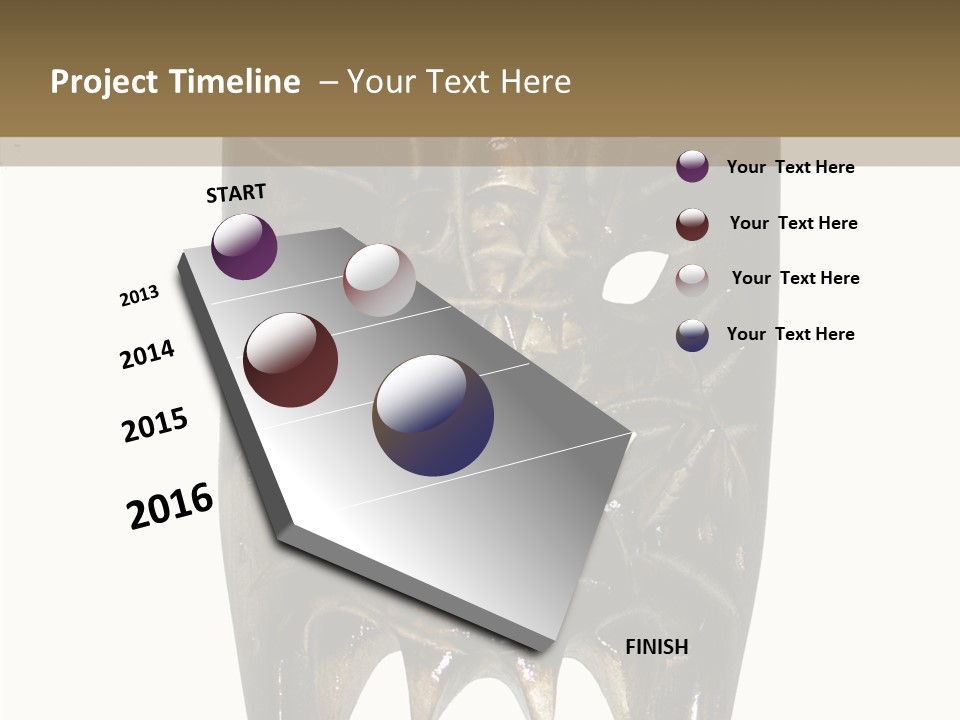 Project Timeline – Your Text Here

START

2013

2014

2015

2016

FINISH

Your Text Here

Your Text Here

Your Text Here

Your Text Here